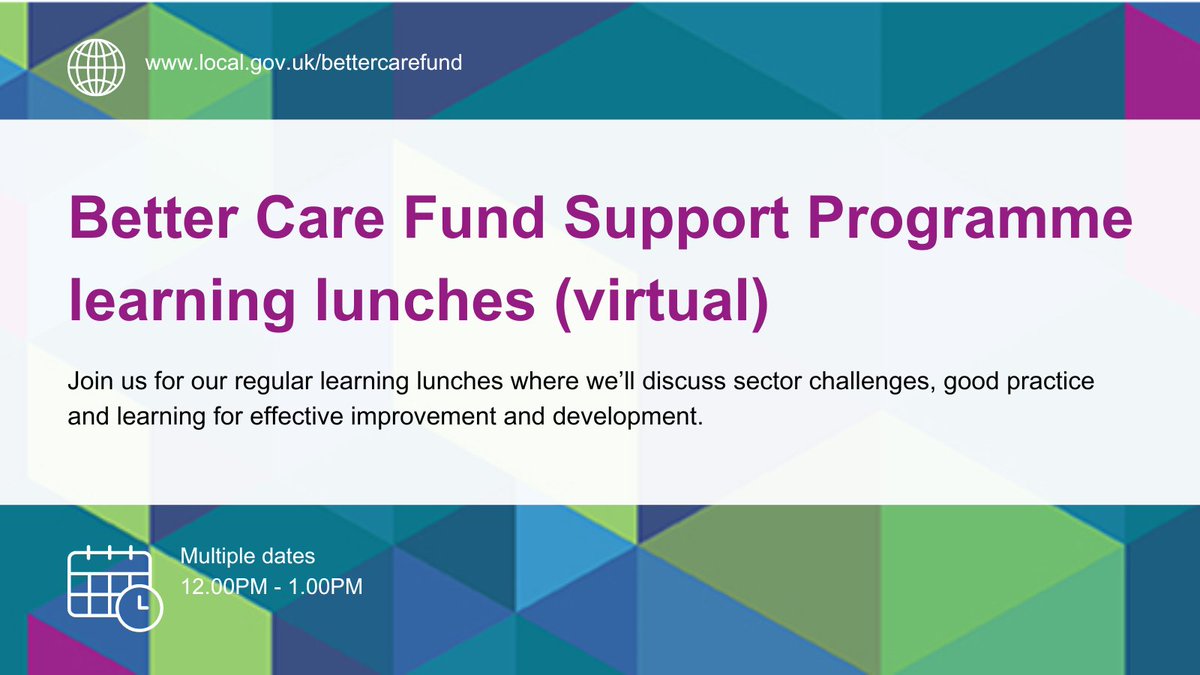 www.local.gov.uk/bettercarefund

Better Care Fund Support Programme learning lunches (virtual)

Join us for our regular learning lunches where we'll discuss sector challenges, good practice and learning for effective improvement and development.

Multiple dates
12.00PM - 1.00PM